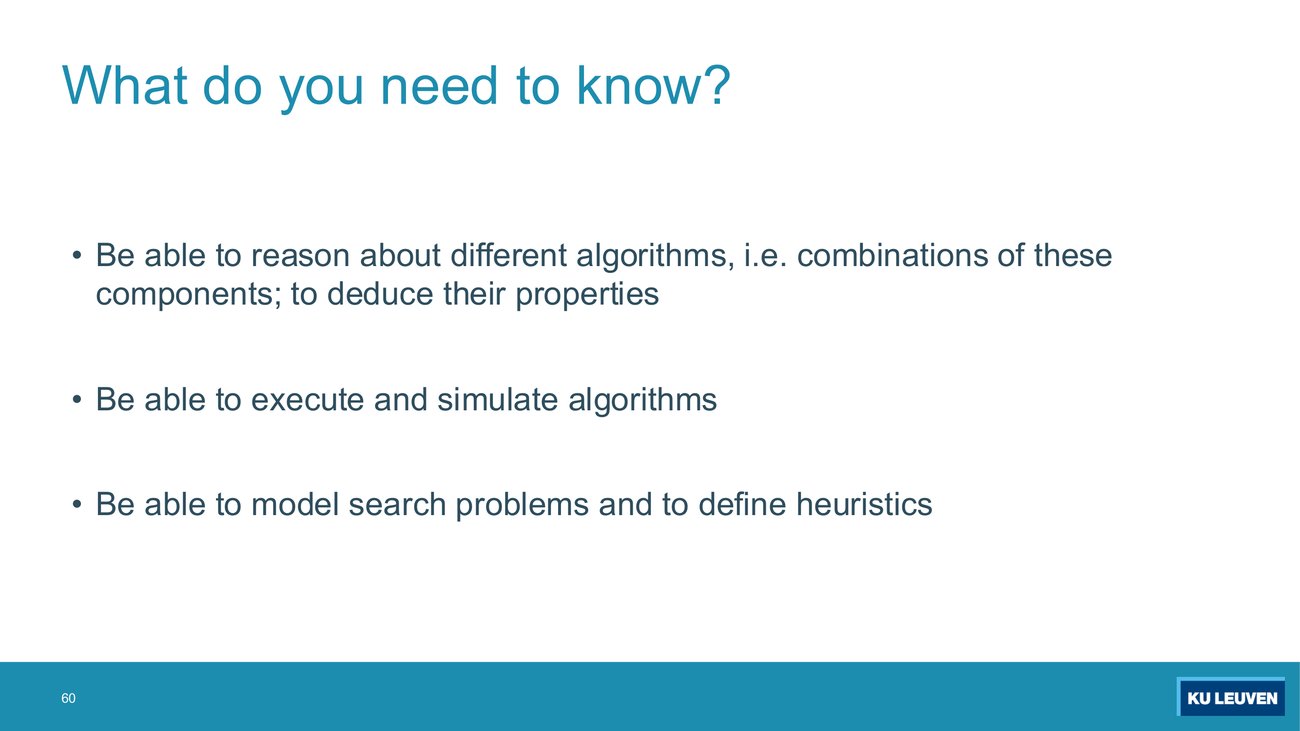 What do you need to know?

• Be able to reason about different algorithms, i.e. combinations of these components; to deduce their properties

• Be able to execute and simulate algorithms

• Be able to model search problems and to define heuristics

60

KU LEUVEN